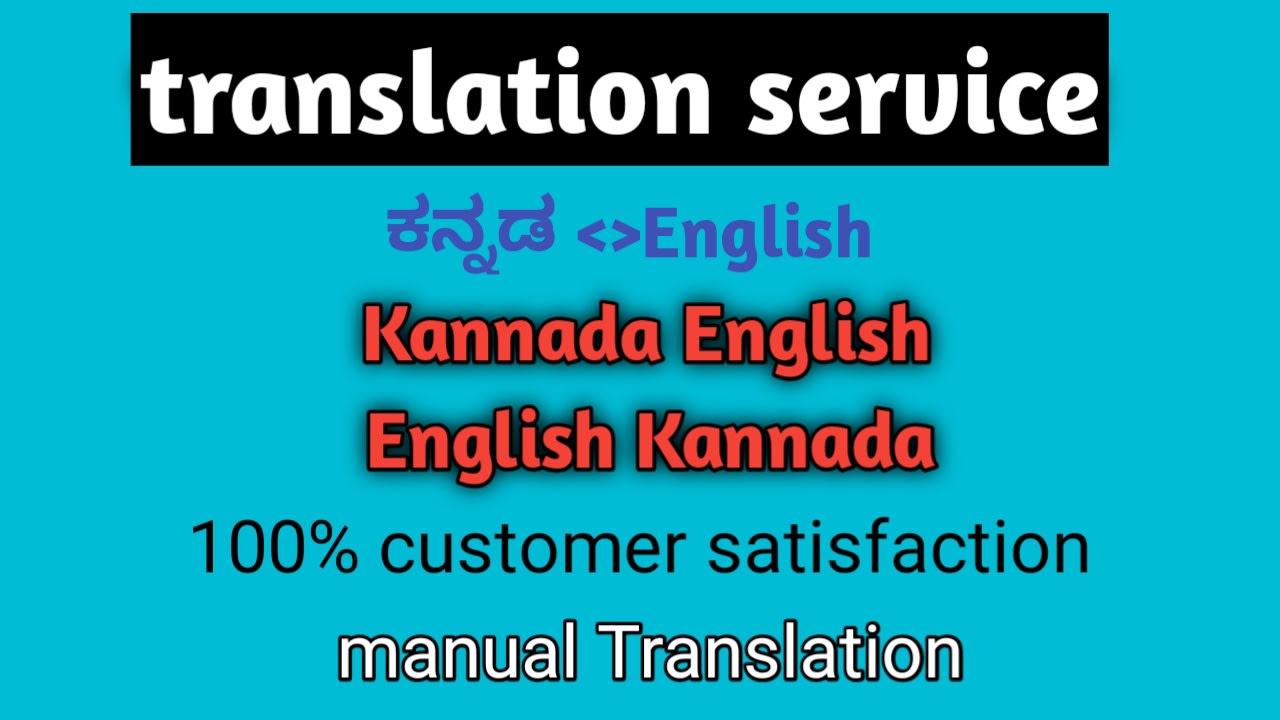 translation service

ಕನ್ನಡ <>English

Kannada English

English Kannada

100% customer satisfaction

manual Translation